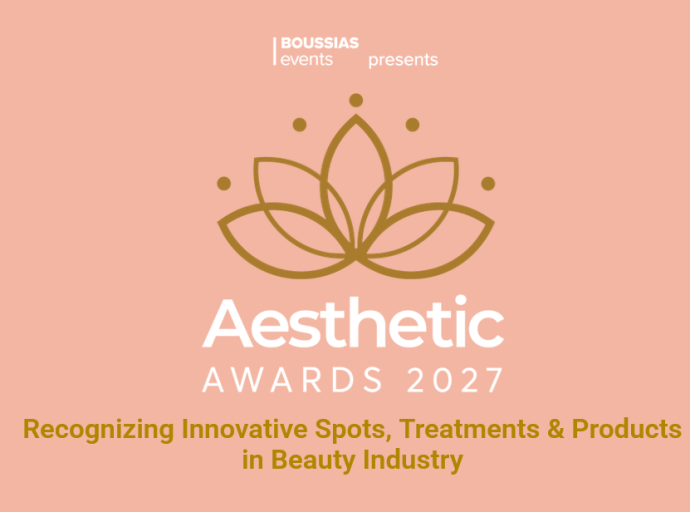 BOUSSIAS events presents

Aesthetic
AWARDS 2027

Recognizing Innovative Spots, Treatments & Products in Beauty Industry